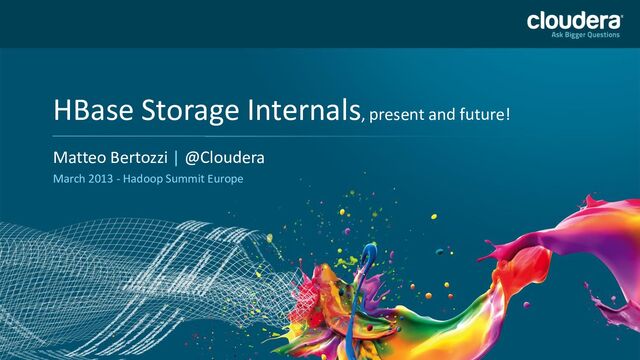 cloudera
Ask Bigger Questions

HBase Storage Internals, present and future!

Matteo Bertozzi | @Cloudera

March 2013 - Hadoop Summit Europe